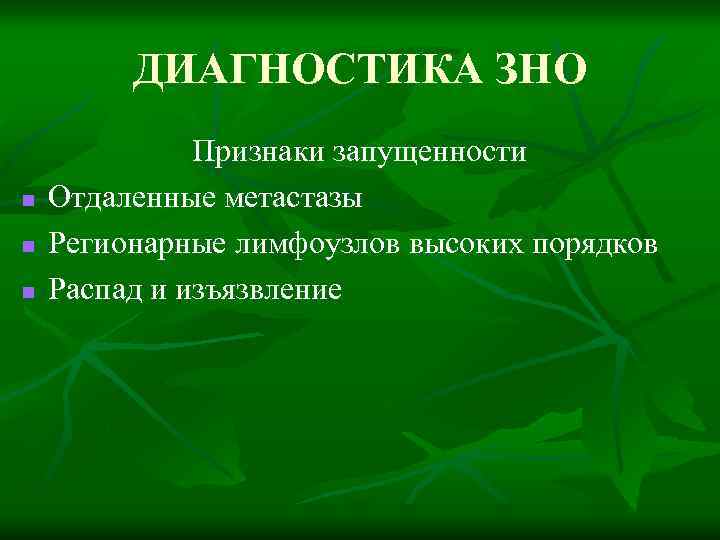 ДИАГНОСТИКА ЗНО

Признаки запущенности

- Отдаленные метастазы
- Регионарные лимфоузлов высоких порядков
- Распад и изъязвление